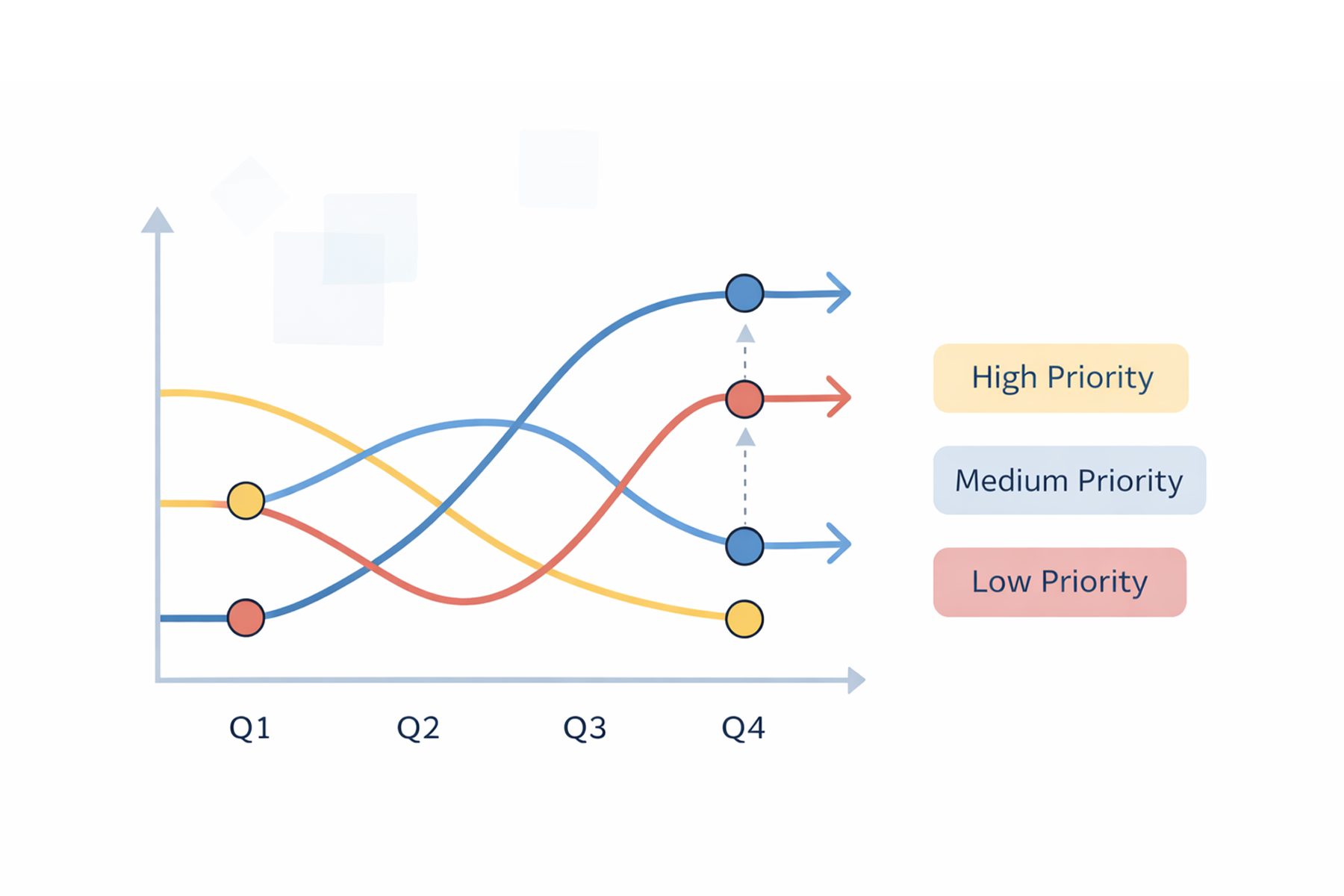 High Priority

Medium Priority

Low Priority

Q1 Q2 Q3 Q4